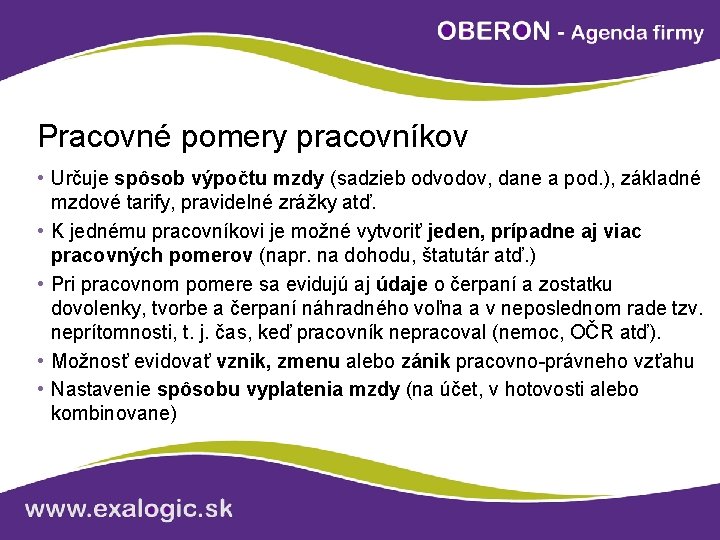 OBERON - Agenda firmy

Pracovné pomery pracovníkov

• Určuje spôsob výpočtu mzdy (sadzieb odvodov, dane a pod.), základné mzdové tarify, pravidelné zrážky atď.
• K jednému pracovníkovi je možné vytvoriť jeden, prípadne aj viac pracovných pomerov (napr. na dohodu, štatutár atď.)
• Pri pracovnom pomere sa evidujú aj údaje o čerpaní a zostatku dovolenky, tvorbe a čerpaní náhradného voľna a v neposlednom rade tzv. neprítomnosti, t. j. čas, keď pracovník nepracoval (nemoc, OČR atď).
• Možnosť evidovať vznik, zmenu alebo zánik pracovno-právneho vzťahu
• Nastavenie spôsobu vyplatenia mzdy (na účet, v hotovosti alebo kombinovane)

www.exalogic.sk